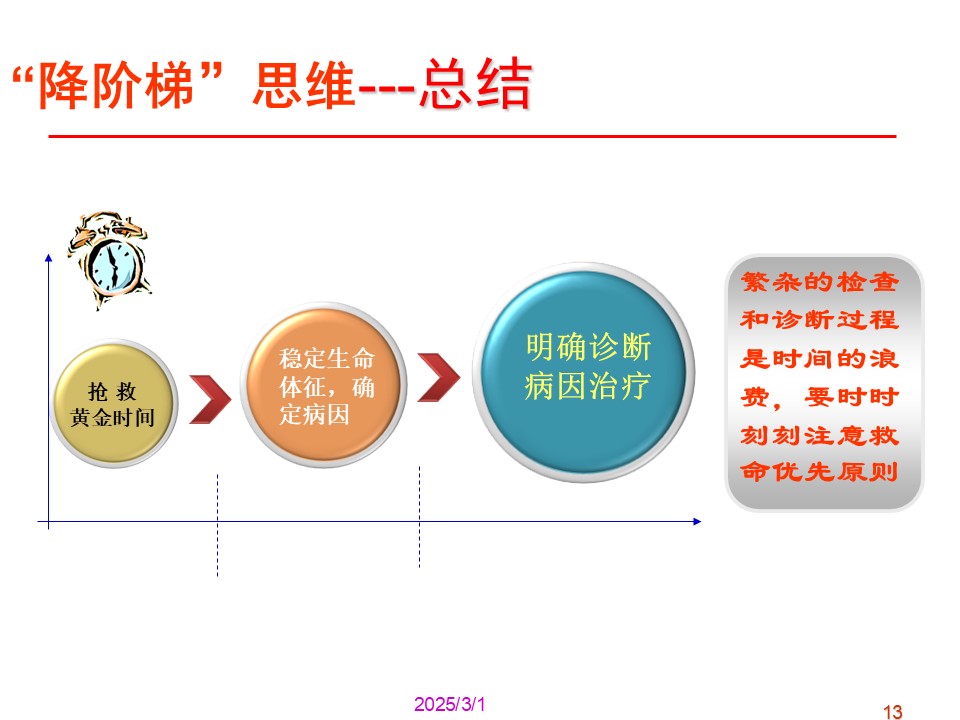 “降阶梯”思维---总结

抢 救
黄金时间

稳定生命体征，确定病因

明确诊断
病因治疗

繁杂的检查和诊断过程是时间的浪费，要时时刻刻注意救命优先原则

2025/3/1

13